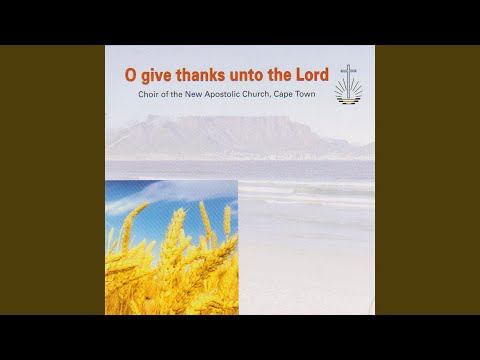 O give thanks unto the Lord

Choir of the New Apostolic Church, Cape Town